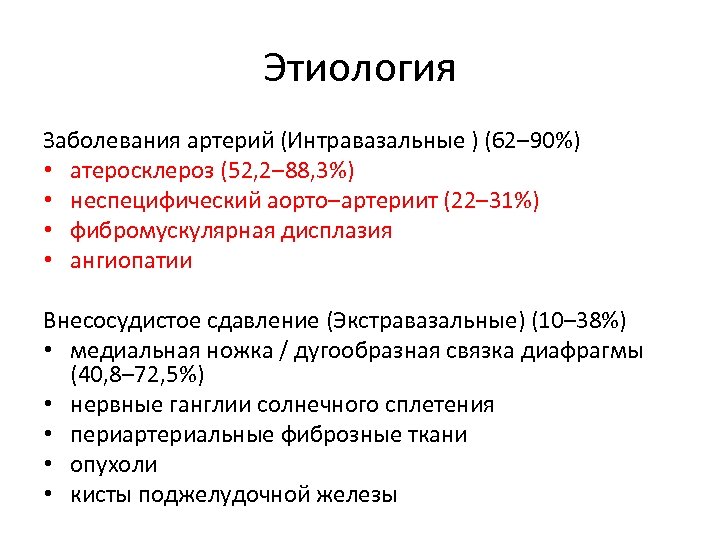 Этиология

Заболевания артерий (Интравазальные ) (62–90%)
• атеросклероз (52,2–88,3%)
• неспецифический аорто–артериит (22–31%)
• фибромускулярная дисплазия
• ангиопатии

Внесосудистое сдавление (Экстравазальные) (10–38%)
• медиальная ножка / дугообразная связка диафрагмы (40,8–72,5%)
• нервные ганглии солнечного сплетения
• периартериальные фиброзные ткани
• опухоли
• кисты поджелудочной железы